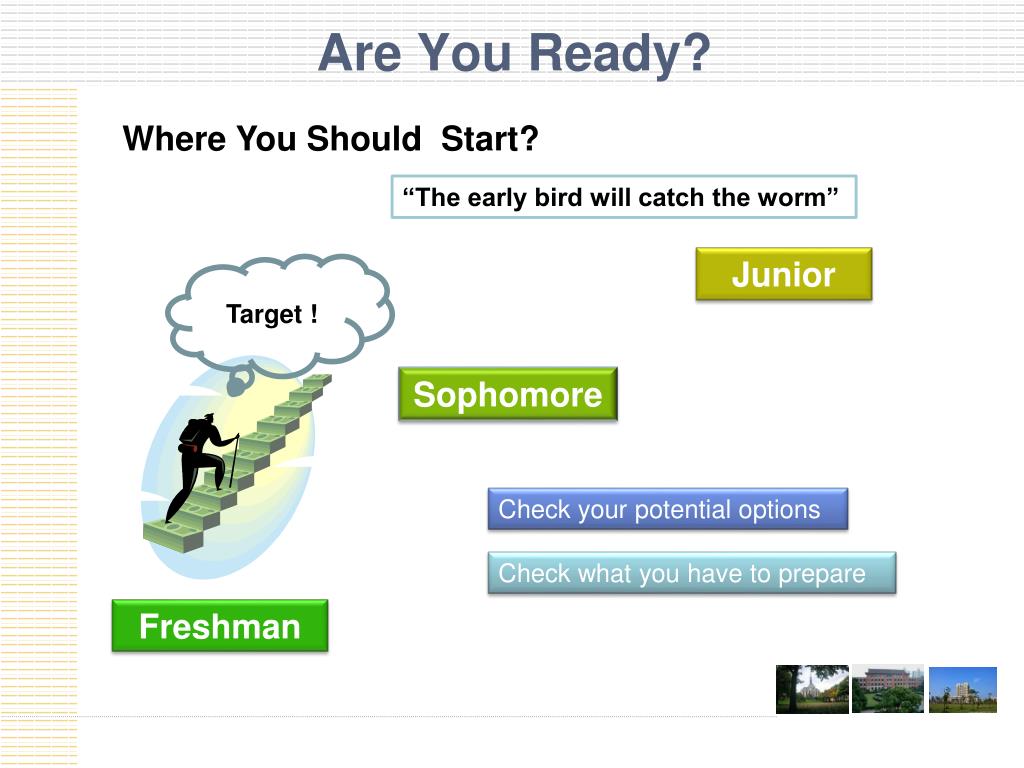 Are You Ready?

Where You Should  Start?

“The early bird will catch the worm”

Junior

Target !

Sophomore

Check your potential options

Check what you have to prepare

Freshman